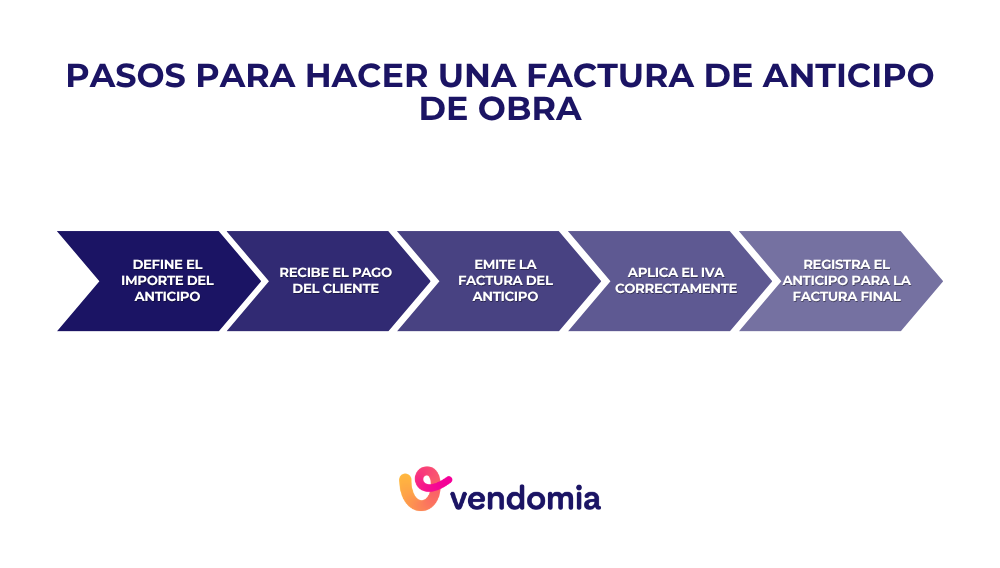 PASOS PARA HACER UNA FACTURA DE ANTICIPO DE OBRA

DEFINE EL IMPORTE DEL ANTICIPO

RECIBE EL PAGO DEL CLIENTE

EMITE LA FACTURA DEL ANTICIPO

APLICA EL IVA CORRECTAMENTE

REGISTRA EL ANTICIPO PARA LA FACTURA FINAL

vendomia